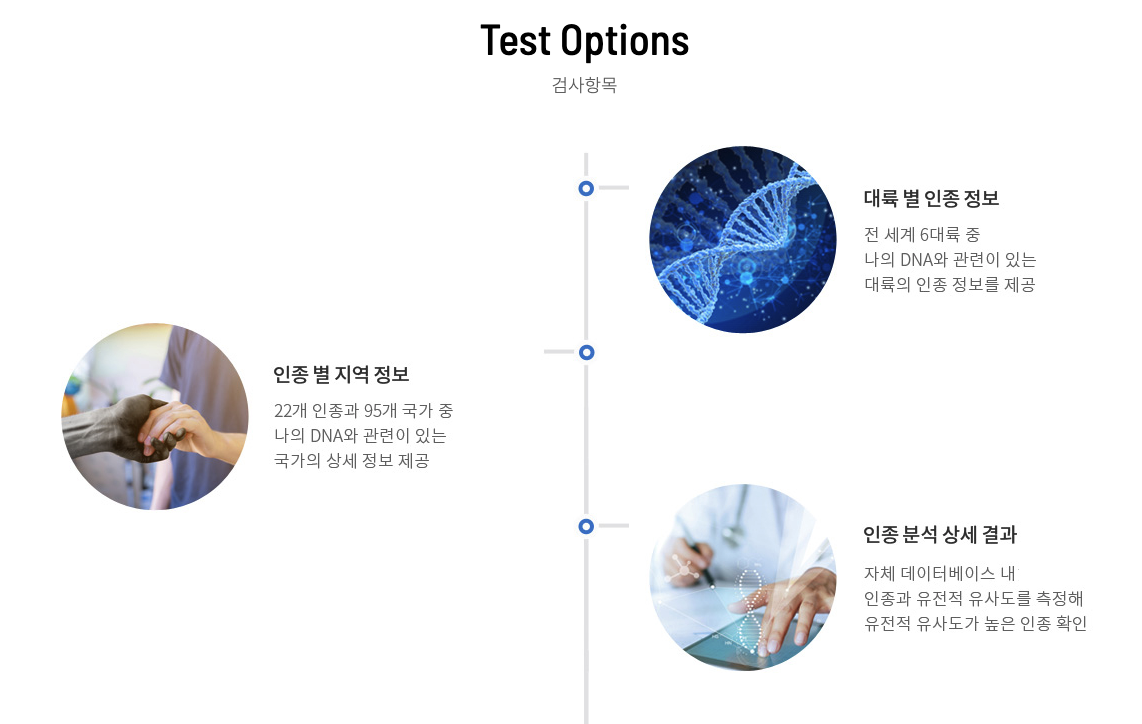 Test Options
검사항목

대륙 별 인종 정보
전 세계 6대륙 중
나의 DNA와 관련이 있는
대륙의 인종 정보를 제공

인종 별 지역 정보
22개 인종과 95개 국가 중
나의 DNA와 관련이 있는
국가의 상세 정보 제공

인종 분석 상세 결과
자체 데이터베이스 내
인종과 유전적 유사도를 측정해
유전적 유사도가 높은 인종 확인